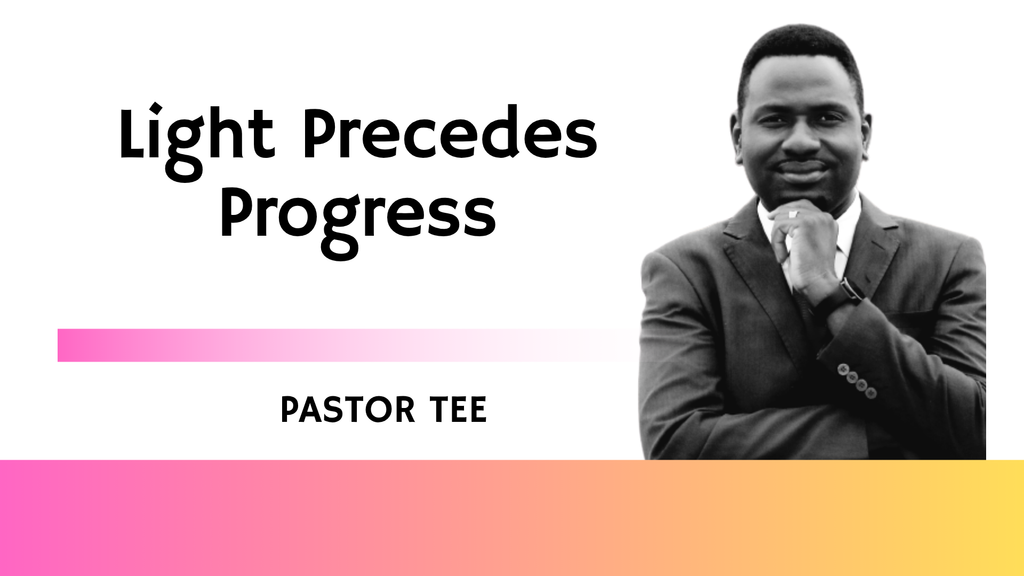 Light Precedes Progress

PASTOR TEE